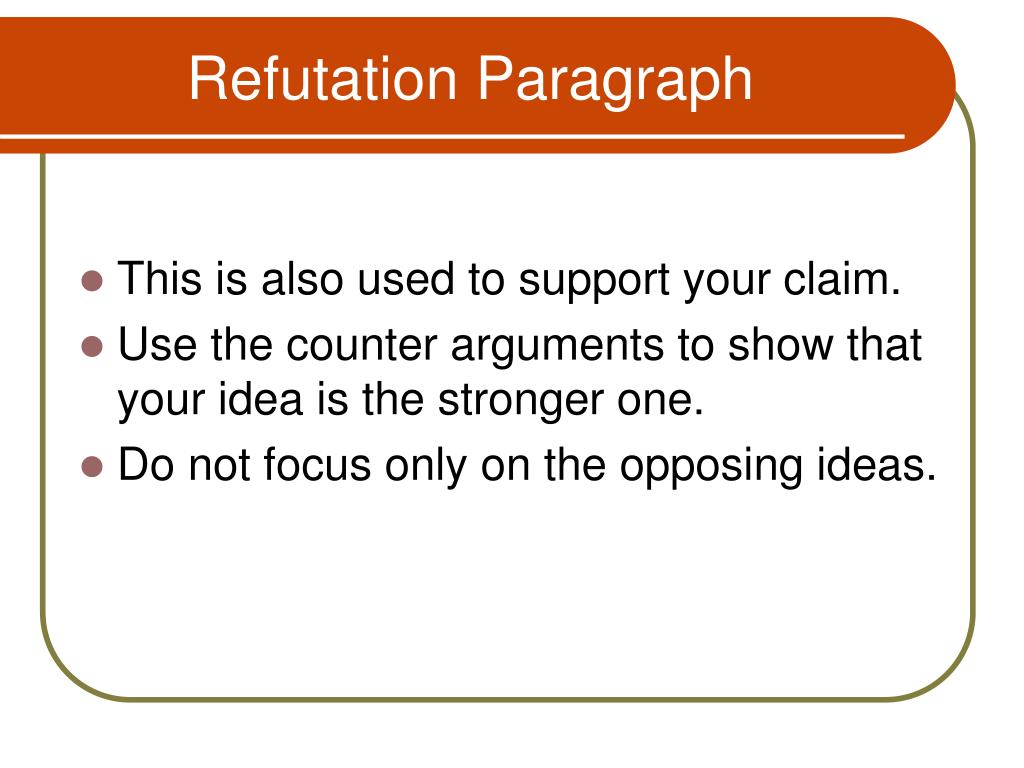 Refutation Paragraph

- This is also used to support your claim.
- Use the counter arguments to show that your idea is the stronger one.
- Do not focus only on the opposing ideas.